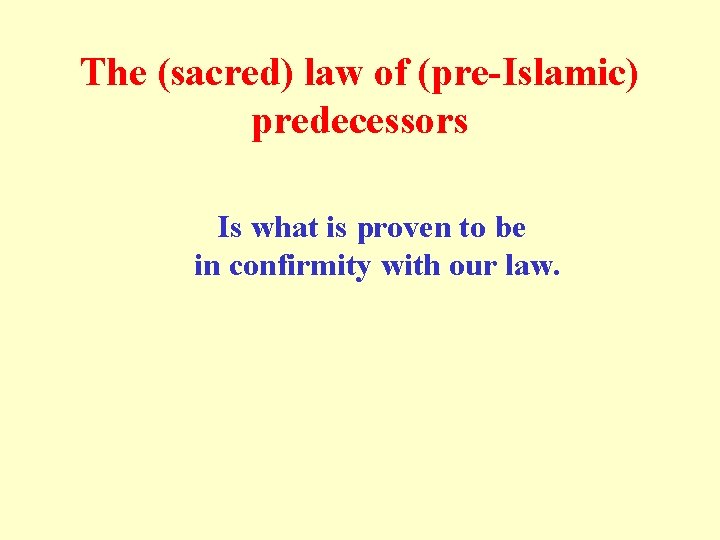 The (sacred) law of (pre-Islamic) predecessors

Is what is proven to be in confirmity with our law.